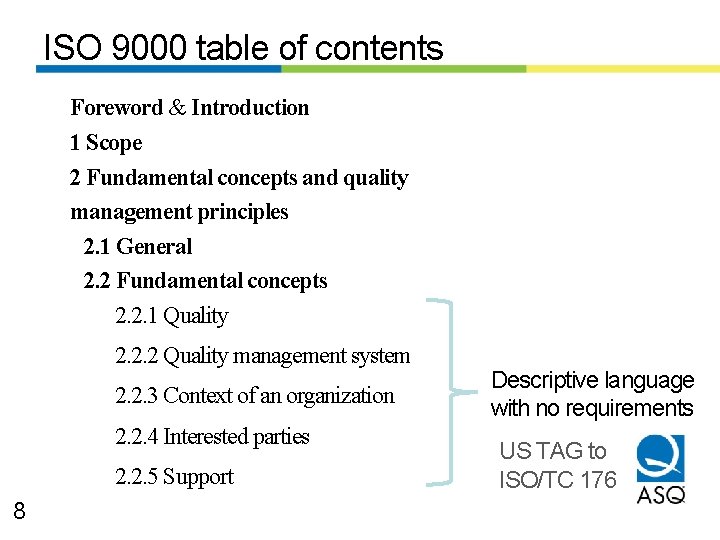 ISO 9000 table of contents

Foreword & Introduction

1 Scope

2 Fundamental concepts and quality management principles

2.1 General

2.2 Fundamental concepts

2.2.1 Quality

2.2.2 Quality management system

2.2.3 Context of an organization

2.2.4 Interested parties

2.2.5 Support

Descriptive language with no requirements

US TAG to ISO/TC 176

ASQ

8